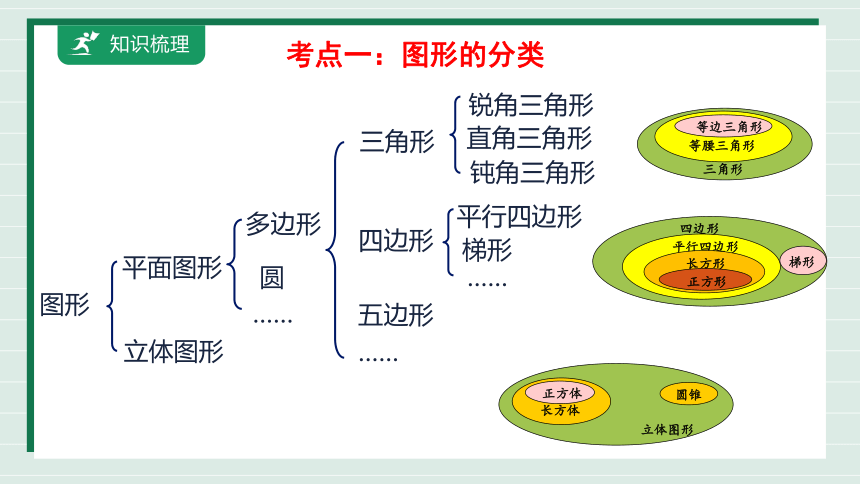 知识梳理

考点一：图形的分类

图形
平面图形
立体图形
多边形
圆
……
三角形
四边形
五边形
……
锐角三角形
直角三角形
钝角三角形
平行四边形
梯形
……

等边三角形
等腰三角形
三角形

四边形
平行四边形
长方形
正方形
梯形

正方体
长方体
圆锥
立体图形